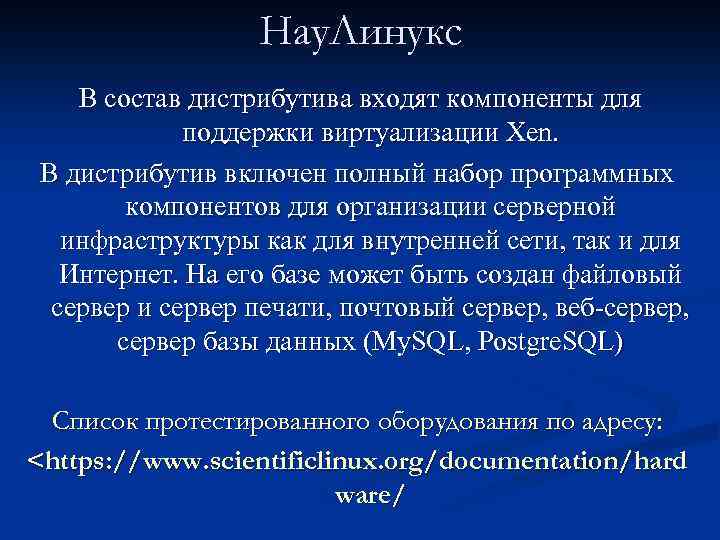 НауЛинукс

В состав дистрибутива входят компоненты для поддержки виртуализации Xen.

В дистрибутив включен полный набор программных компонентов для организации серверной инфраструктуры как для внутренней сети, так и для Интернет. На его базе может быть создан файловый сервер и сервер печати, почтовый сервер, веб-сервер, сервер базы данных (MySQL, PostgreSQL)

Список протестированного оборудования по адресу:
<https://www.scientificlinux.org/documentation/hardware/